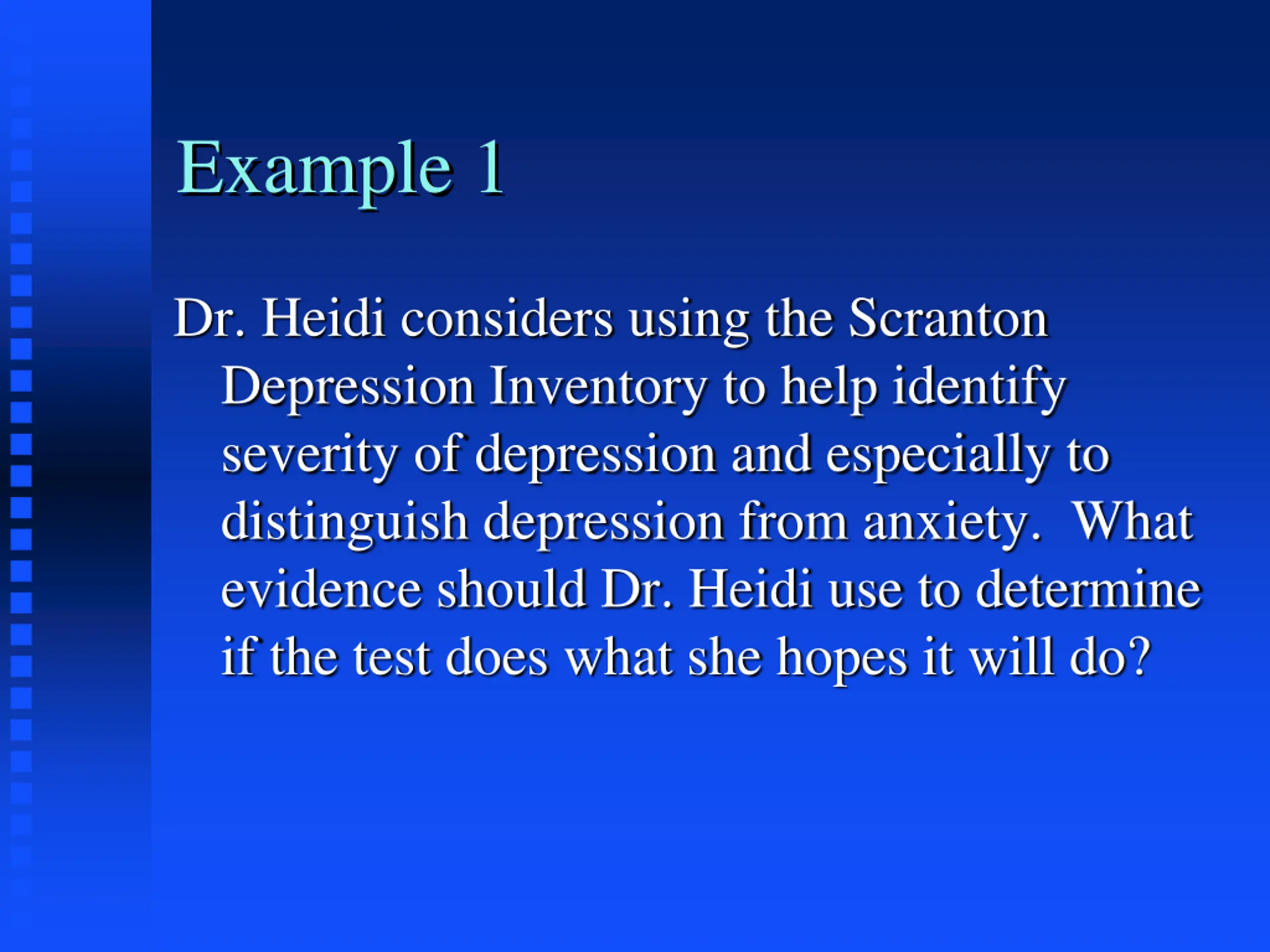 Example 1

Dr. Heidi considers using the Scranton Depression Inventory to help identify severity of depression and especially to distinguish depression from anxiety. What evidence should Dr. Heidi use to determine if the test does what she hopes it will do?